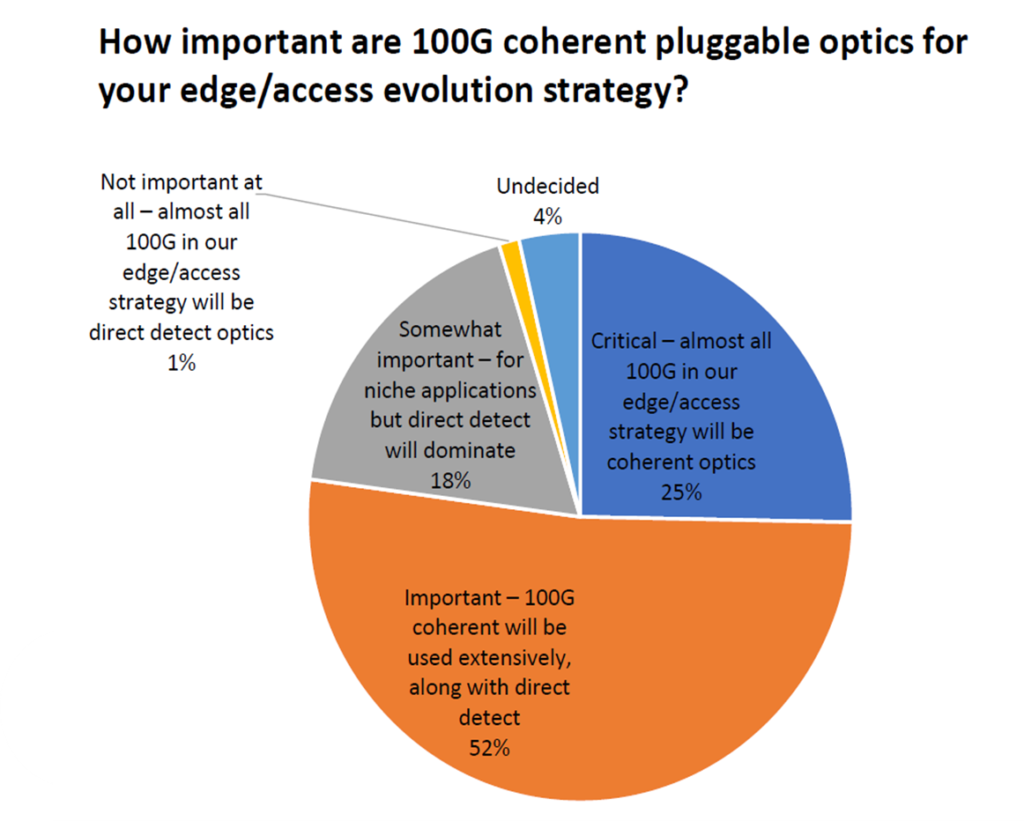 How important are 100G coherent pluggable optics for your edge/access evolution strategy?

Not important at all – almost all 100G in our edge/access strategy will be direct detect optics
1%

Undecided
4%

Somewhat important – for niche applications but direct detect will dominate
18%

Critical – almost all 100G in our edge/access strategy will be coherent optics
25%

Important – 100G coherent will be used extensively, along with direct detect
52%